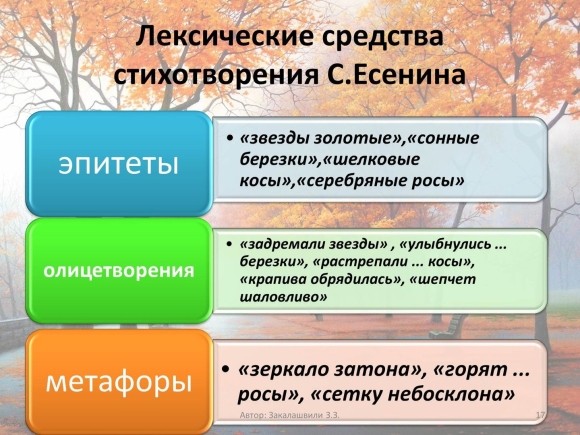 Лексические средства стихотворения С.Есенина

эпитеты

• «звезды золотые»,«сонные березки»,«шелковые косы»,«серебряные росы»

олицетворения

• «задремали звезды» , «улыбнулись ... березки», «растрепали ... косы», «крапива обрядилась», «шепчет шаловливо»

метафоры

• «зеркало затона», «горят ... росы», «сетку небосклона»

Автор: Закалашвили З.З.

17